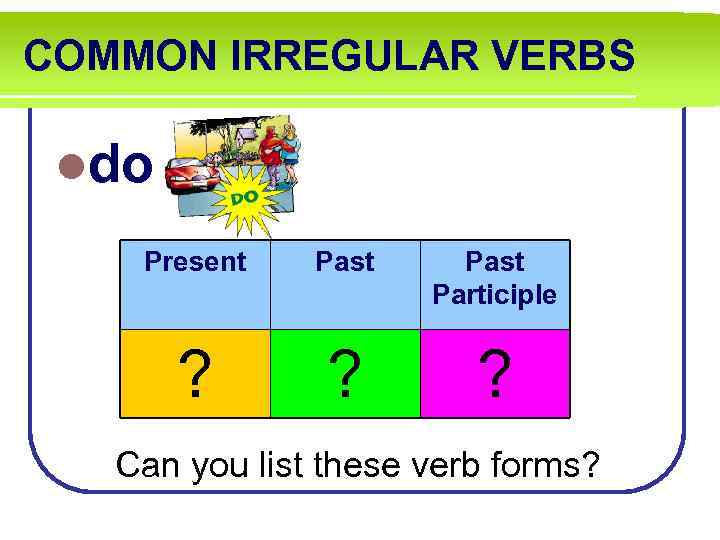 COMMON IRREGULAR VERBS

do

DO

| Present | Past | Past Participle |
|---|---|---|
| ? | ? | ? |

Can you list these verb forms?